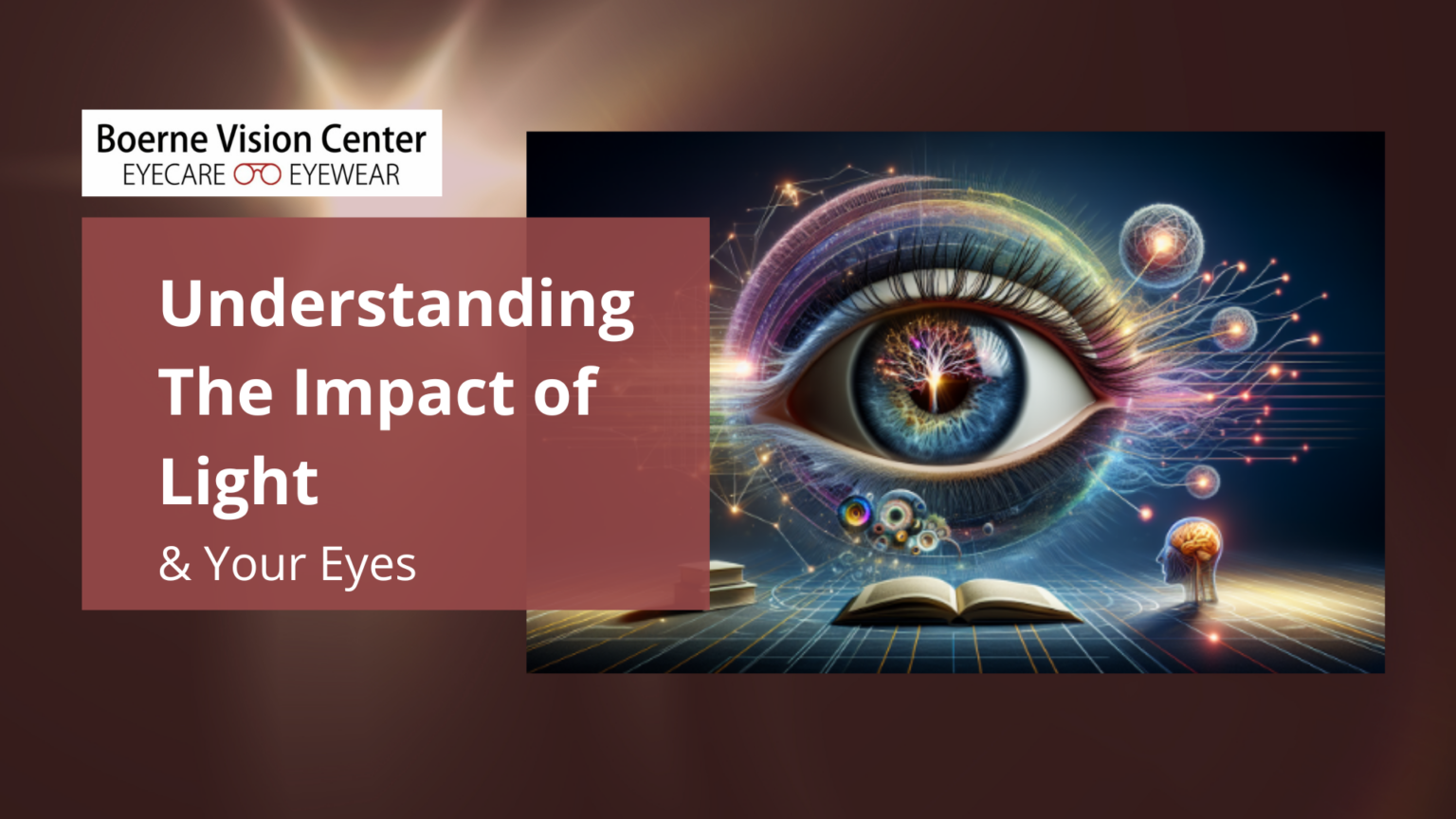 Boerne Vision Center
EYECARE EYEWEAR

Understanding The Impact of Light
& Your Eyes